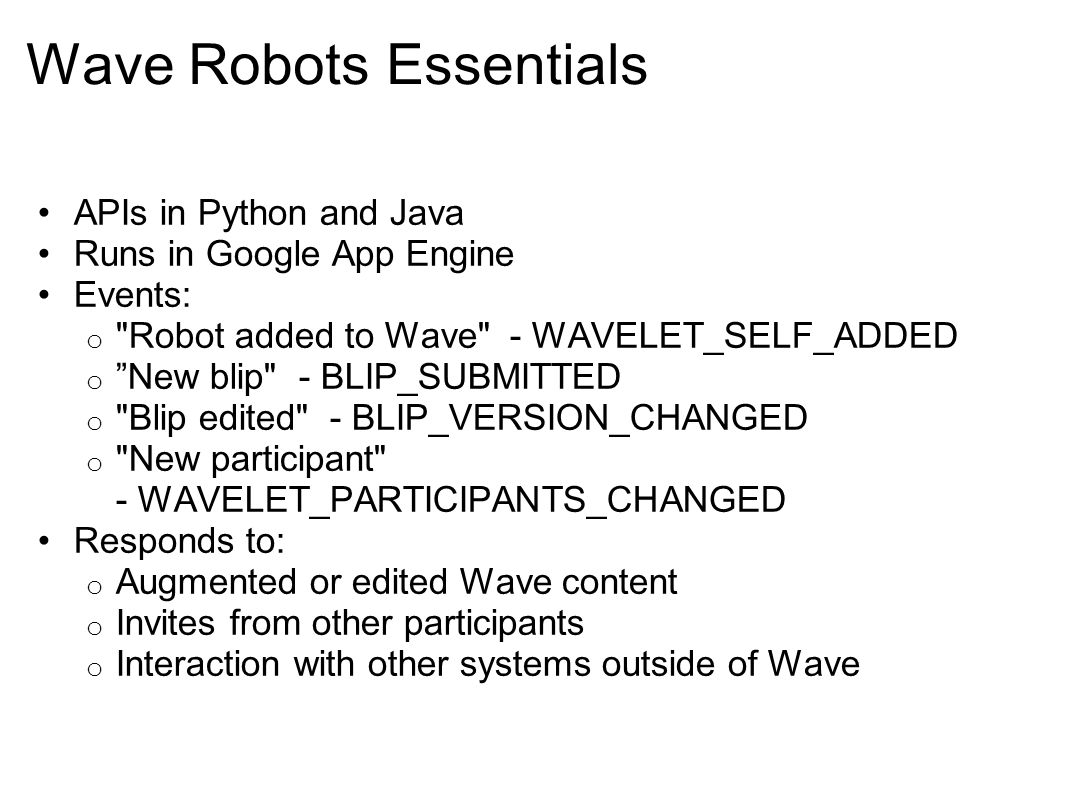 Wave Robots Essentials

• APIs in Python and Java
• Runs in Google App Engine
• Events:
  o "Robot added to Wave" - WAVELET_SELF_ADDED
  o ”New blip" - BLIP_SUBMITTED
  o "Blip edited" - BLIP_VERSION_CHANGED
  o "New participant" - WAVELET_PARTICIPANTS_CHANGED
• Responds to:
  o Augmented or edited Wave content
  o Invites from other participants
  o Interaction with other systems outside of Wave